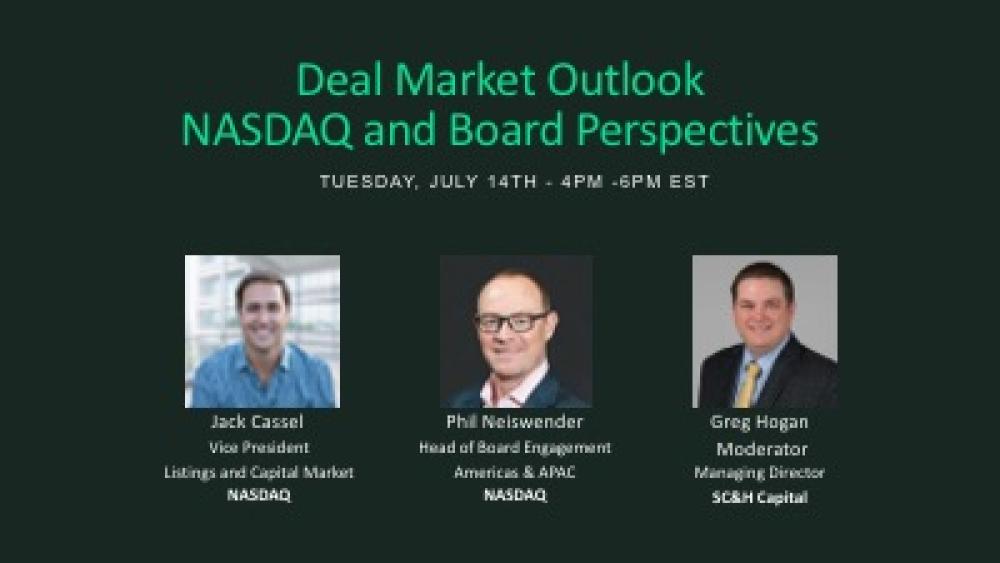 Deal Market Outlook
NASDAQ and Board Perspectives

TUESDAY, JULY 14TH - 4PM -6PM EST

Jack Cassel
Vice President
Listings and Capital Market
NASDAQ

Phil Neiswender
Head of Board Engagement
Americas & APAC
NASDAQ

Greg Hogan
Moderator
Managing Director
SC&H Capital